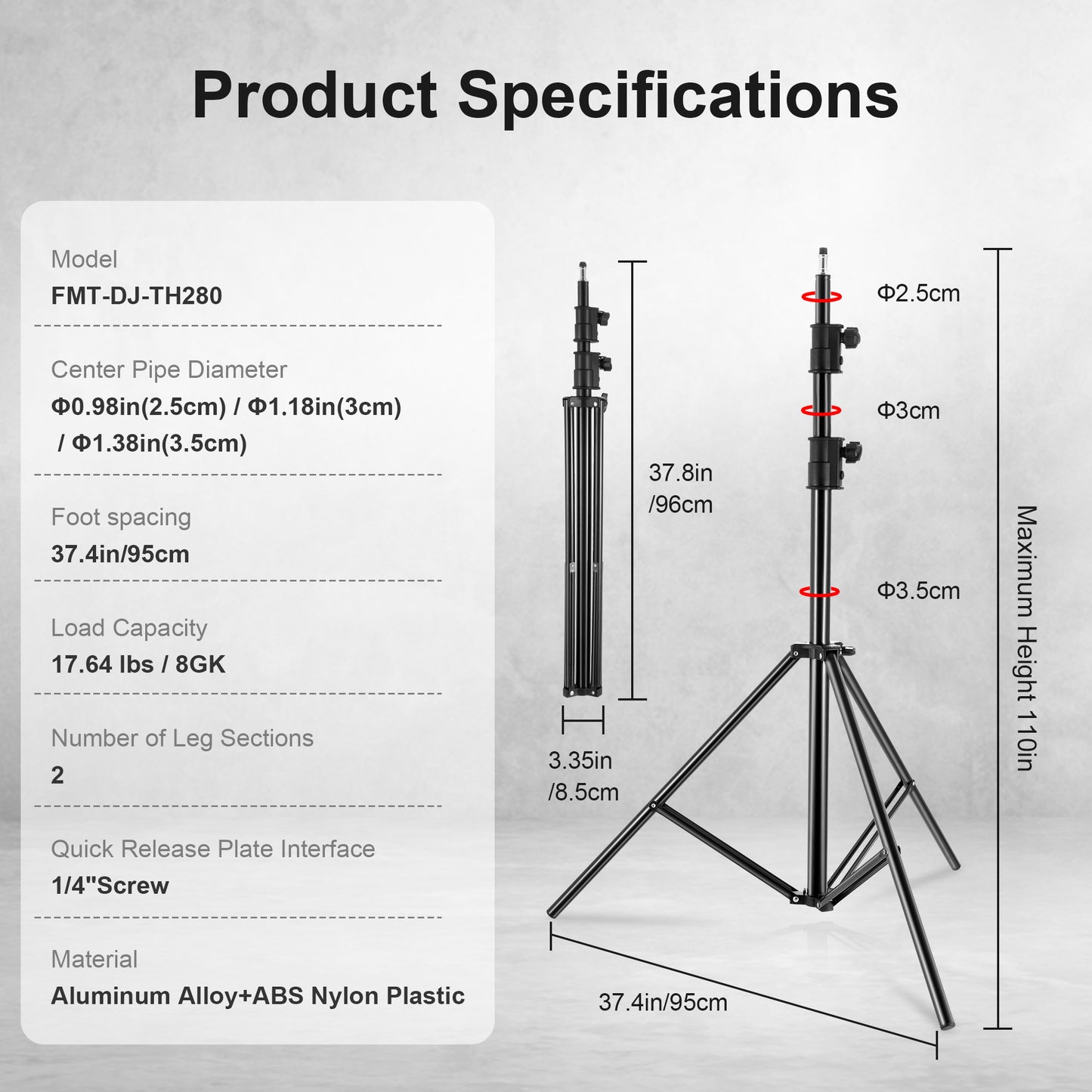 Product Specifications

Model
FMT-DJ-TH280

Center Pipe Diameter
Φ0.98in(2.5cm) / Φ1.18in(3cm) / Φ1.38in(3.5cm)

Foot spacing
37.4in/95cm

Load Capacity
17.64 lbs / 8GK

Number of Leg Sections
2

Quick Release Plate Interface
1/4"Screw

Material
Aluminum Alloy+ABS Nylon Plastic

37.8in /96cm

3.35in /8.5cm

Φ2.5cm

Φ3cm

Φ3.5cm

Maximum Height 110in

37.4in/95cm